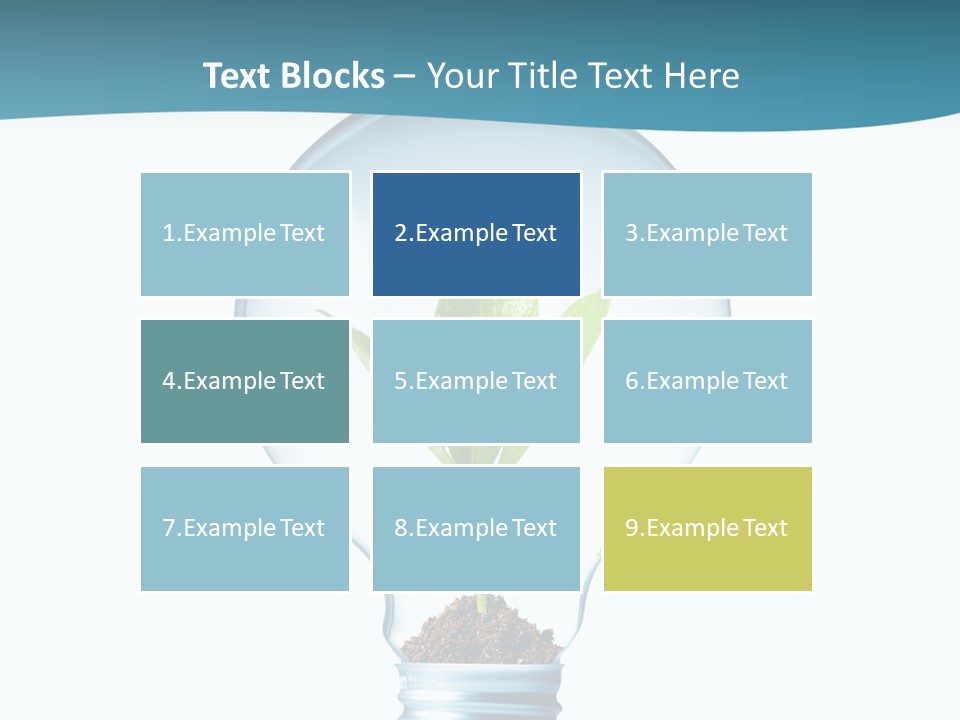 Text Blocks – Your Title Text Here

1.Example Text

2.Example Text

3.Example Text

4.Example Text

5.Example Text

6.Example Text

7.Example Text

8.Example Text

9.Example Text